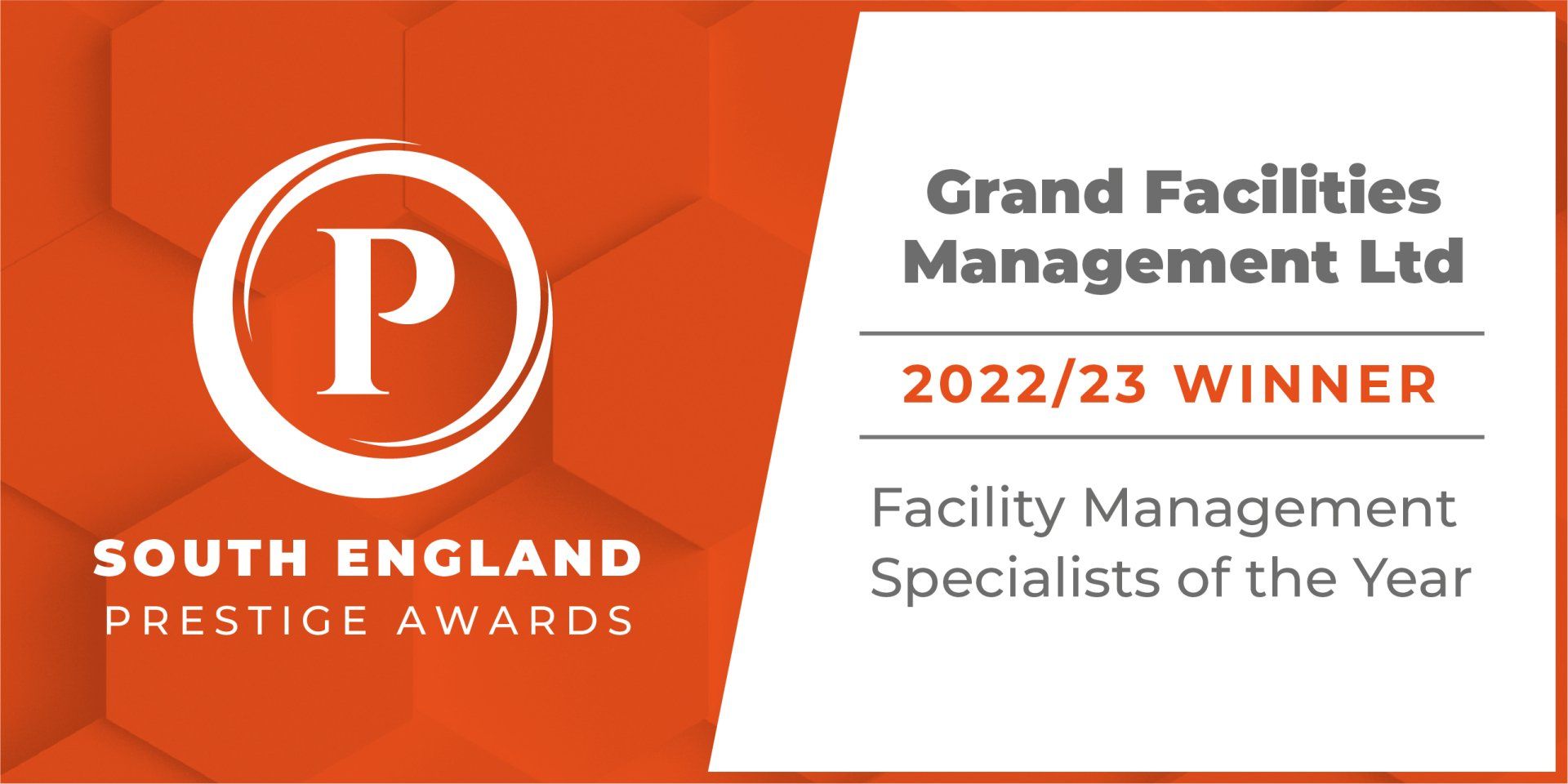 P

SOUTH ENGLAND
PRESTIGE AWARDS

Grand Facilities Management Ltd

2022/23 WINNER

Facility Management Specialists of the Year